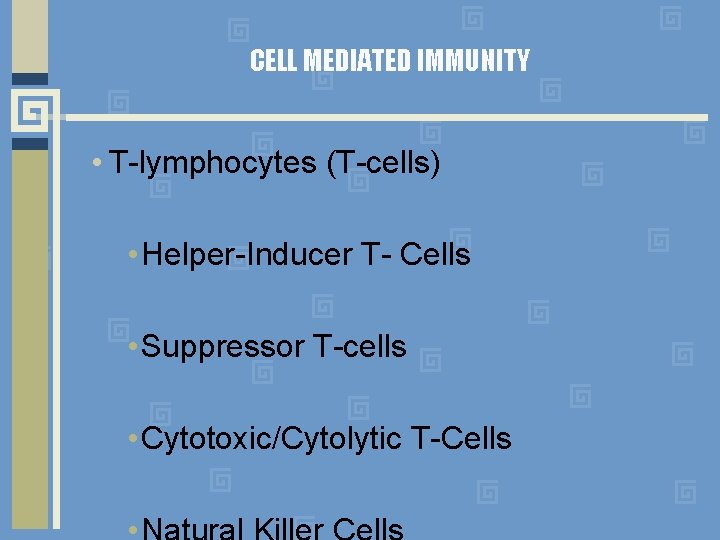 CELL MEDIATED IMMUNITY

• T-lymphocytes (T-cells)

• Helper-Inducer T- Cells

• Suppressor T-cells

• Cytotoxic/Cytolytic T-Cells

• Natural Killer Cells